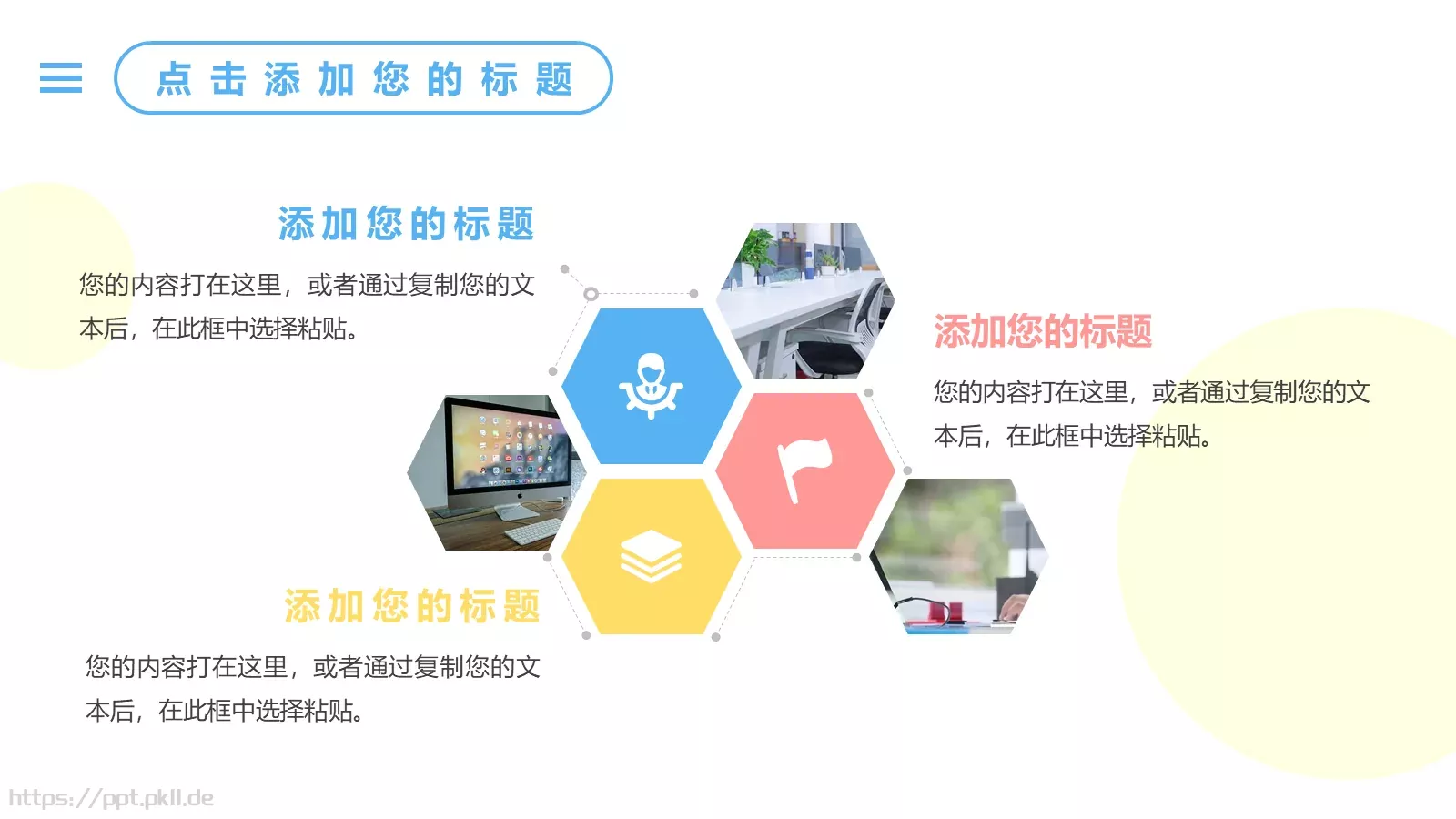 点击添加您的标题

添加您的标题

您的内容打在这里，或者通过复制您的文本后，在此框中选择粘贴。

添加您的标题

您的内容打在这里，或者通过复制您的文本后，在此框中选择粘贴。

添加您的标题

您的内容打在这里，或者通过复制您的文本后，在此框中选择粘贴。

https://ppt.pkll.de